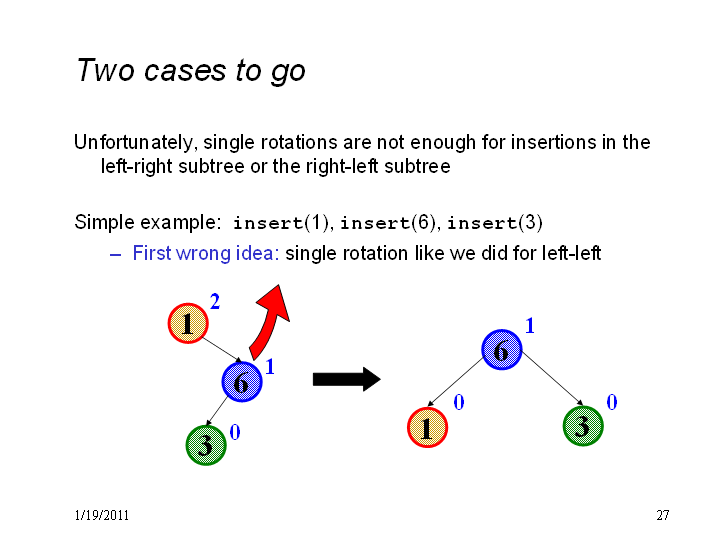 Two cases to go

Unfortunately, single rotations are not enough for insertions in the left-right subtree or the right-left subtree

Simple example: insert(1), insert(6), insert(3)

– First wrong idea: single rotation like we did for left-left

1 2

6 1

3 0

6 1

1 0

3 0

1/19/2011

27